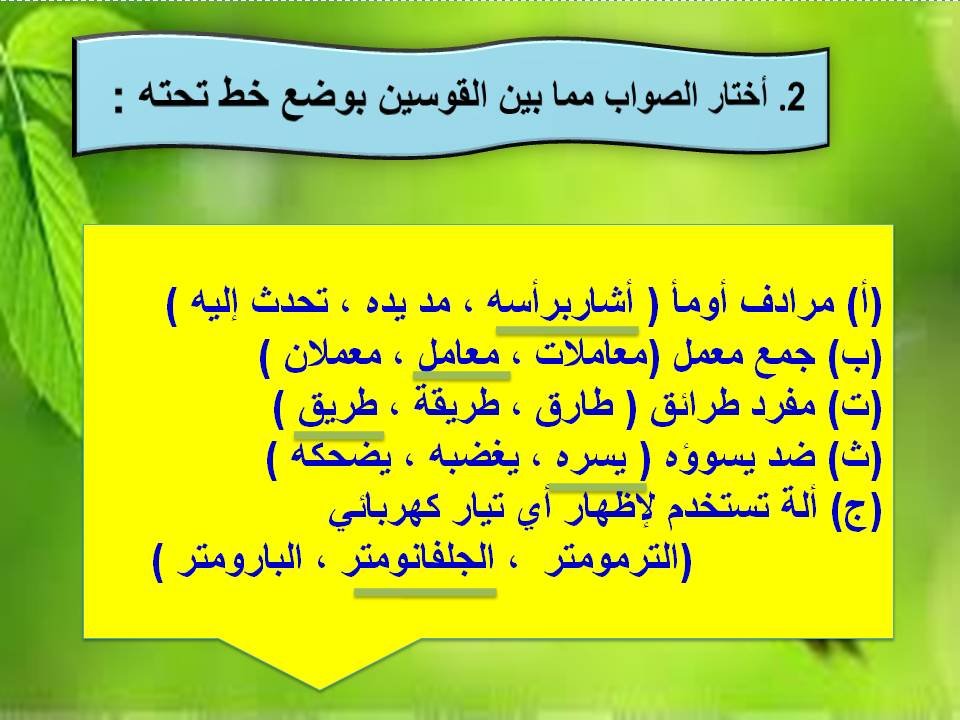 2. أختار الصواب مما بين القوسين بوضع خط تحته :

(أ) مرادف أومأ ( أشاربرأسه ، مد يده ، تحدث إليه )
(ب) جمع معمل (معاملات ، معامل ، معملان )
(ت) مفرد طرائق ( طارق ، طريقة ، طريق )
(ث) ضد يسوؤه ( يسره ، يغضبه ، يضحكه )
(ج) ألة تستخدم لإظهار أي تيار كهربائي
(الترمومتر ، الجلفانومتر ، البارومتر )